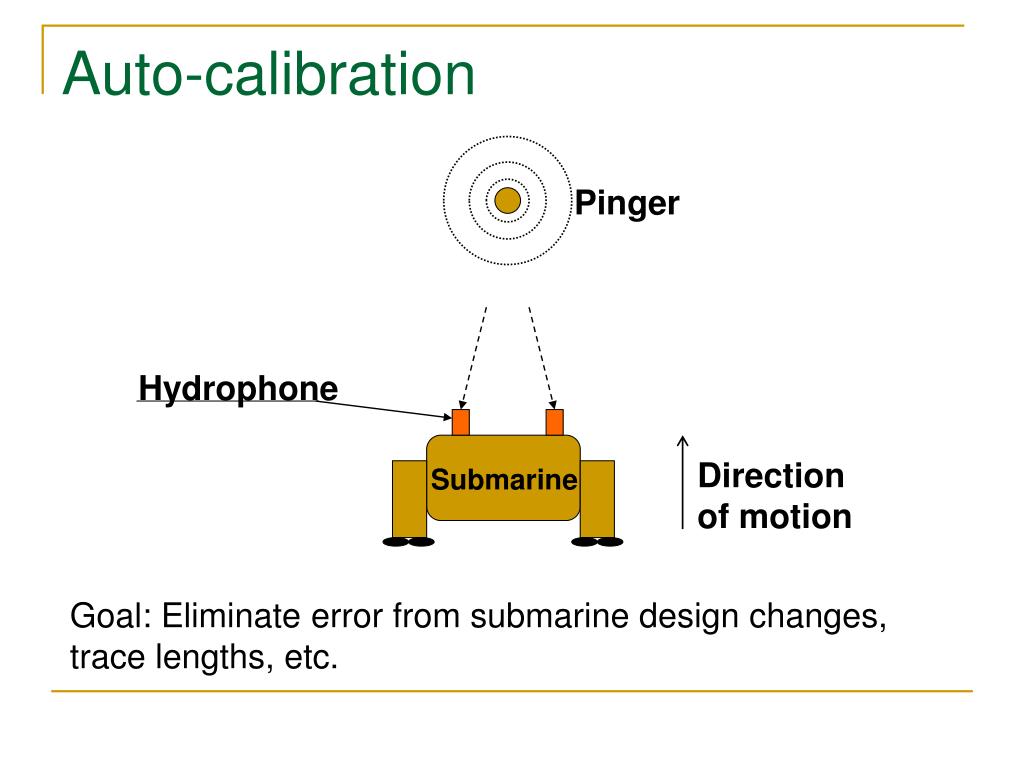 Auto-calibration

Pinger

Hydrophone

Submarine

Direction of motion

Goal: Eliminate error from submarine design changes, trace lengths, etc.